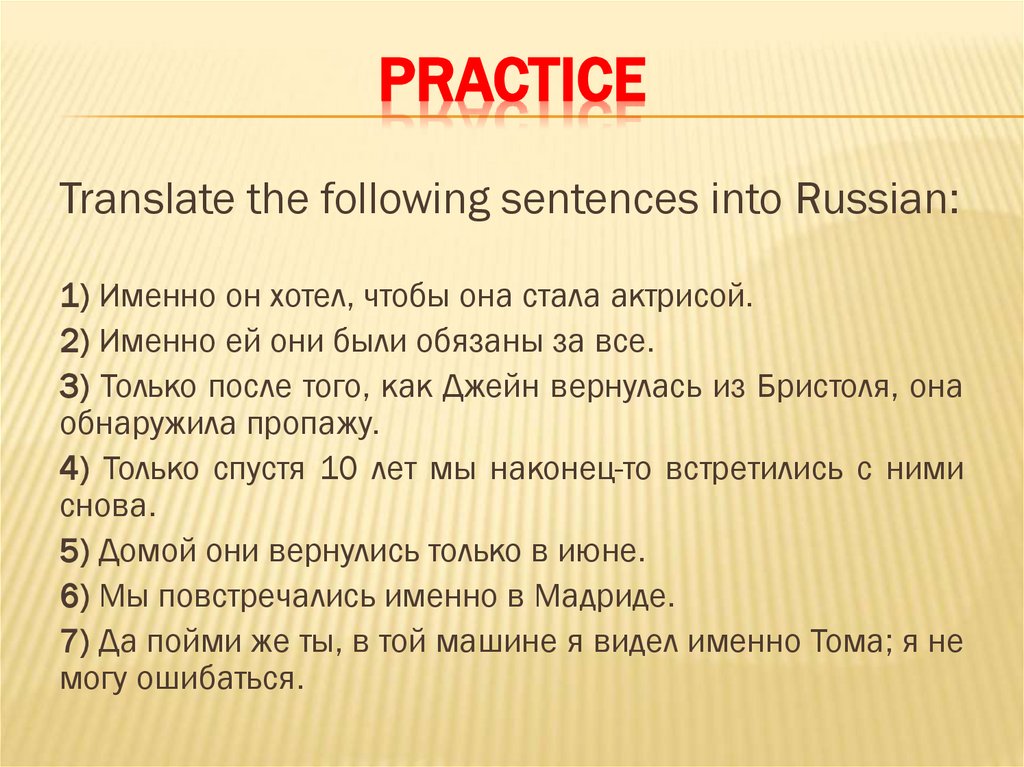 PRACTICE

Translate the following sentences into Russian:

1) Именно он хотел, чтобы она стала актрисой.

2) Именно ей они были обязаны за все.

3) Только после того, как Джейн вернулась из Бристоля, она обнаружила пропажу.

4) Только спустя 10 лет мы наконец-то встретились с ними снова.

5) Домой они вернулись только в июне.

6) Мы повстречались именно в Мадриде.

7) Да пойми же ты, в той машине я видел именно Тома; я не могу ошибаться.